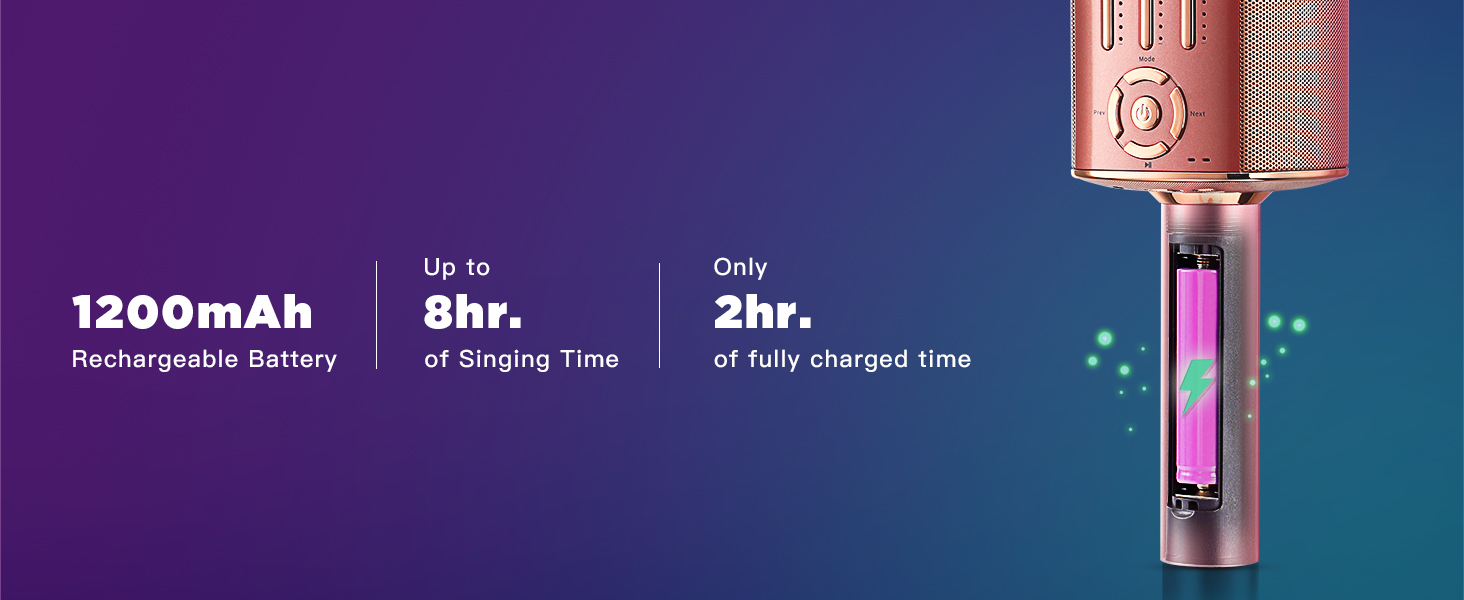 1200mAh
Rechargeable Battery

Up to
8hr.
of Singing Time

Only
2hr.
of fully charged time

Mode
Prev
Next